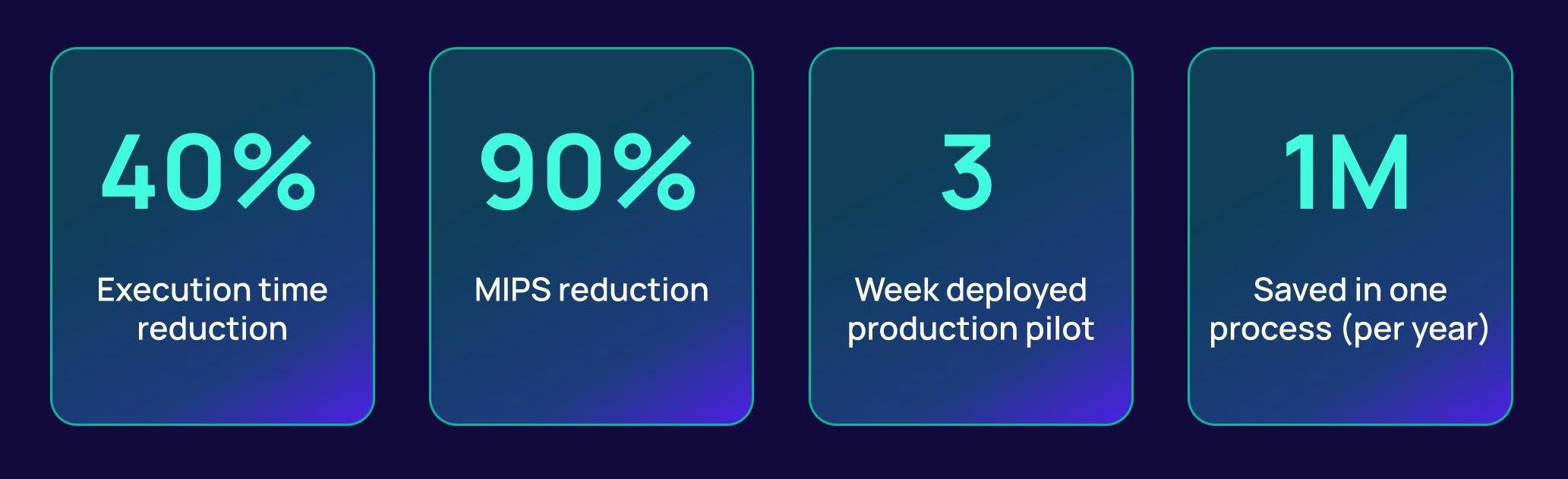 40%

Execution time reduction

90%

MIPS reduction

3

Week deployed production pilot

1M

Saved in one process (per year)